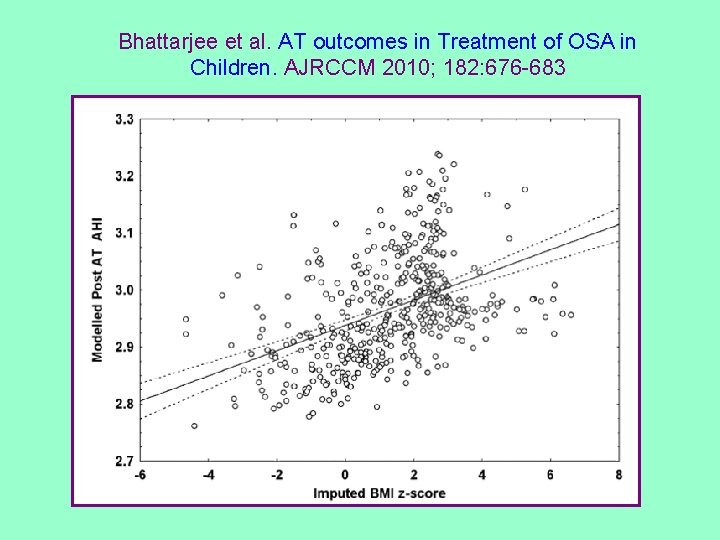 Bhattarjee et al. AT outcomes in Treatment of OSA in Children. AJRCCM 2010; 182:676-683

Modelled Post AT AHI

3.3
3.2
3.1
3.0
2.9
2.8
2.7

-6
-4
-2
0
2
4
6
8

Imputed BMI z-score